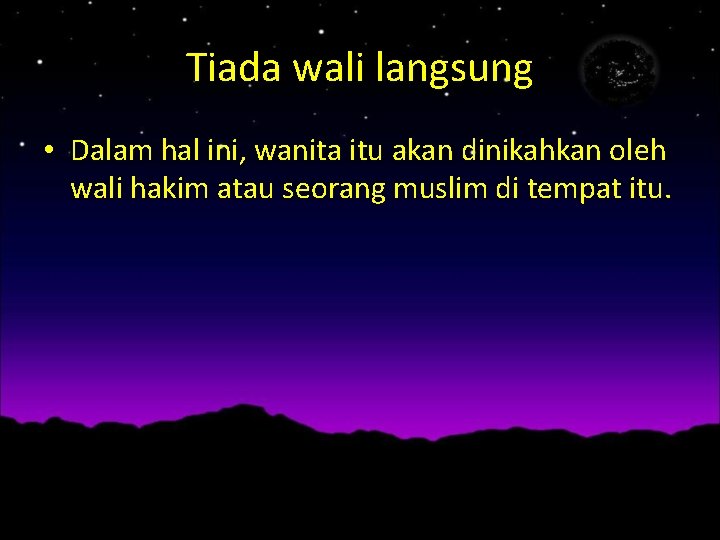 Tiada wali langsung

• Dalam hal ini, wanita itu akan dinikahkan oleh wali hakim atau seorang muslim di tempat itu.